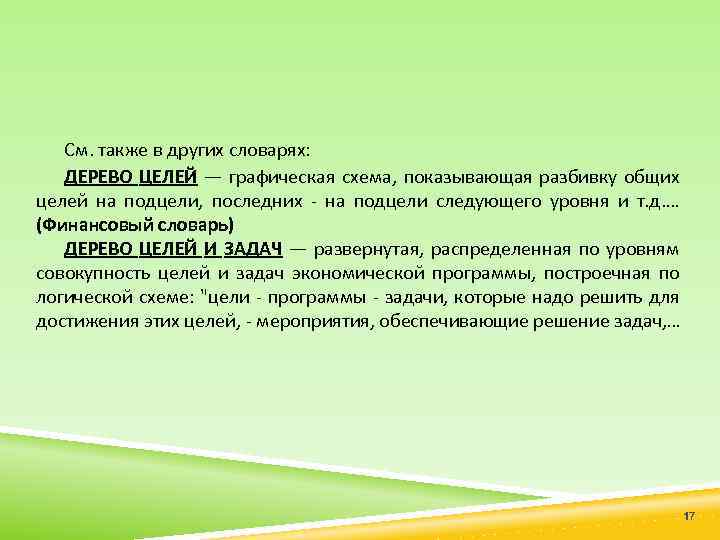 См. также в других словарях:

ДЕРЕВО ЦЕЛЕЙ — графическая схема, показывающая разбивку общих целей на подцели, последних - на подцели следующего уровня и т.д.... (Финансовый словарь)

ДЕРЕВО ЦЕЛЕЙ И ЗАДАЧ — развернутая, распределенная по уровням совокупность целей и задач экономической программы, построечная по логической схеме: "цели - программы - задачи, которые надо решить для достижения этих целей, - мероприятия, обеспечивающие решение задач,...

17